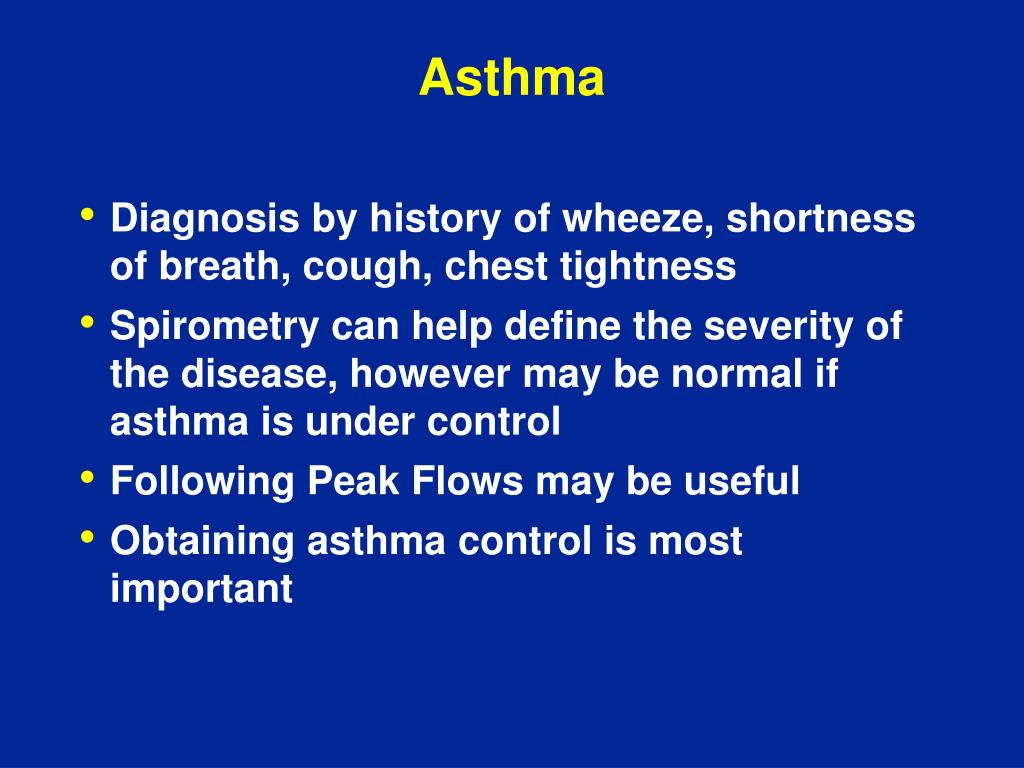 Asthma

• Diagnosis by history of wheeze, shortness of breath, cough, chest tightness
• Spirometry can help define the severity of the disease, however may be normal if asthma is under control
• Following Peak Flows may be useful
• Obtaining asthma control is most important